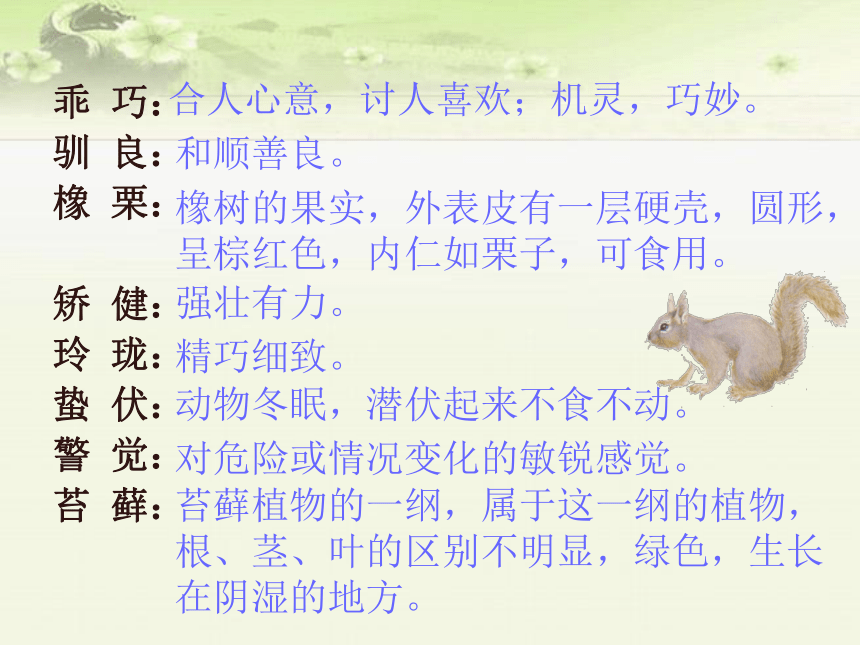 乖 巧：合人心意，讨人喜欢；机灵，巧妙。
驯 良：和顺善良。
橡 栗：橡树的果实，外表皮有一层硬壳，圆形，呈棕红色，内仁如栗子，可食用。
矫 健：强壮有力。
玲 珑：精巧细致。
蛰 伏：动物冬眠，潜伏起来不食不动。
警 觉：对危险或情况变化的敏锐感觉。
苔 藓：苔藓植物的一纲，属于这一纲的植物，根、茎、叶的区别不明显，绿色，生长在阴湿的地方。